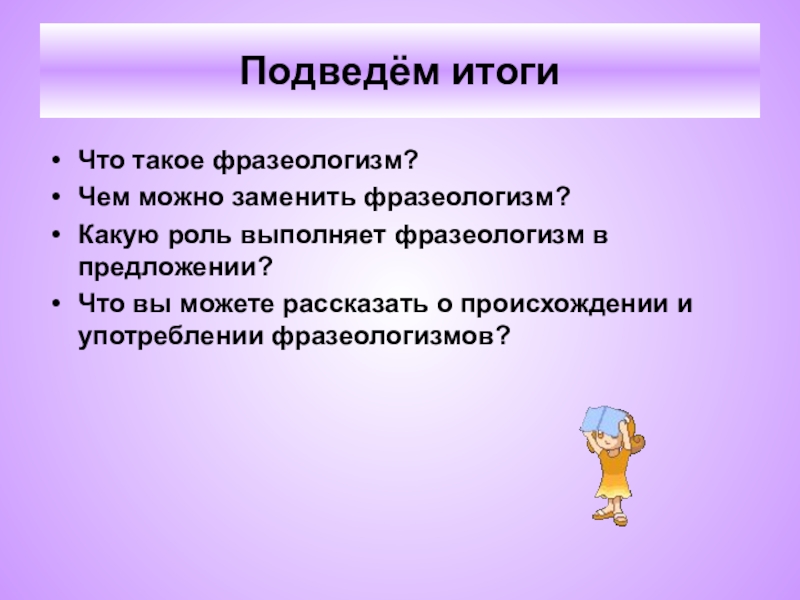 Подведём итоги

• Что такое фразеологизм?
• Чем можно заменить фразеологизм?
• Какую роль выполняет фразеологизм в предложении?
• Что вы можете рассказать о происхождении и употреблении фразеологизмов?